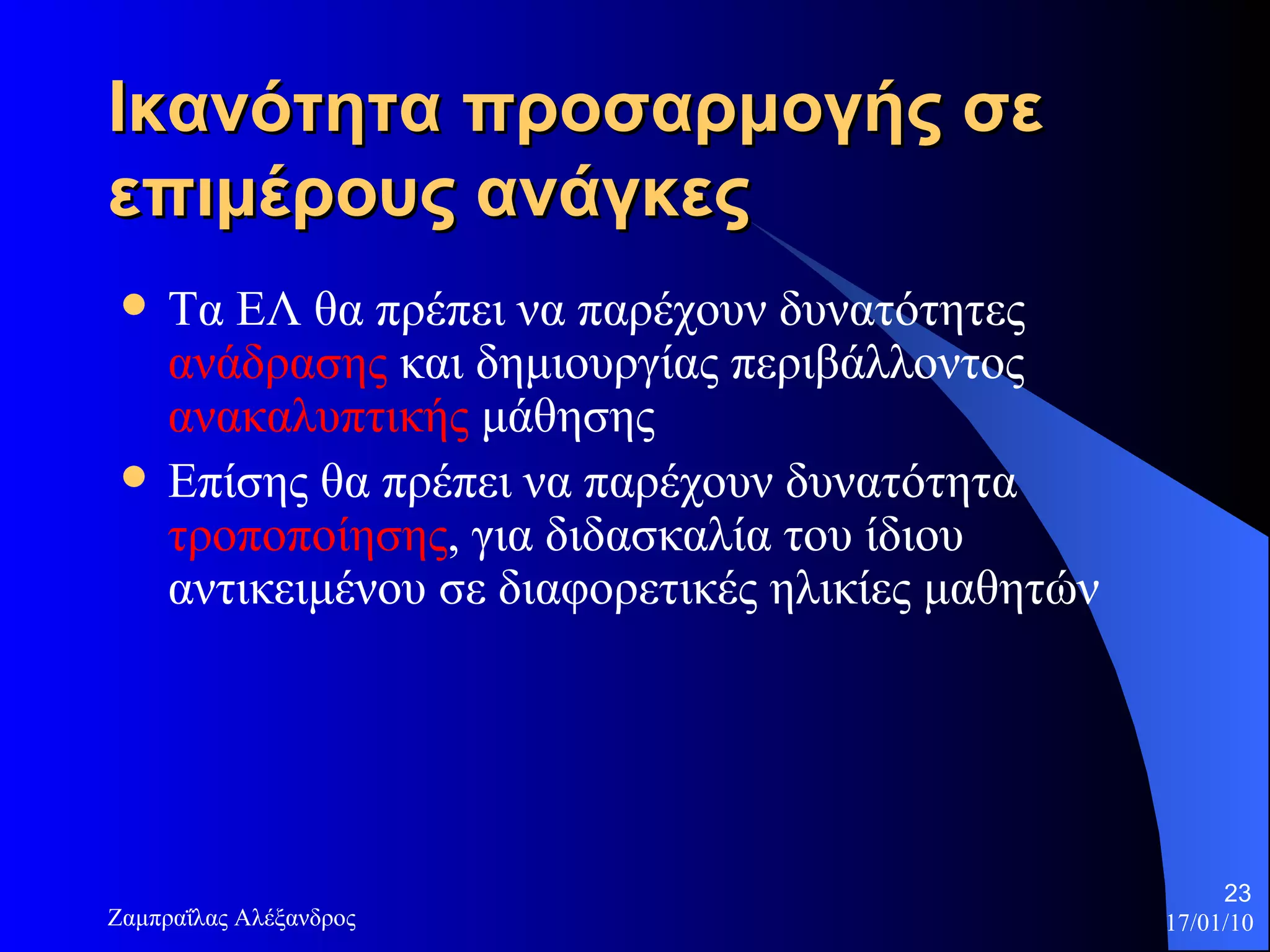 Ικανότητα προσαρμογής σε επιμέρους ανάγκες

• Τα ΕΛ θα πρέπει να παρέχουν δυνατότητες ανάδρασης και δημιουργίας περιβάλλοντος ανακαλυπτικής μάθησης
• Επίσης θα πρέπει να παρέχουν δυνατότητα τροποποίησης, για διδασκαλία του ίδιου αντικειμένου σε διαφορετικές ηλικίες μαθητών

Ζαμπραΐλας Αλέξανδρος

23
17/01/10